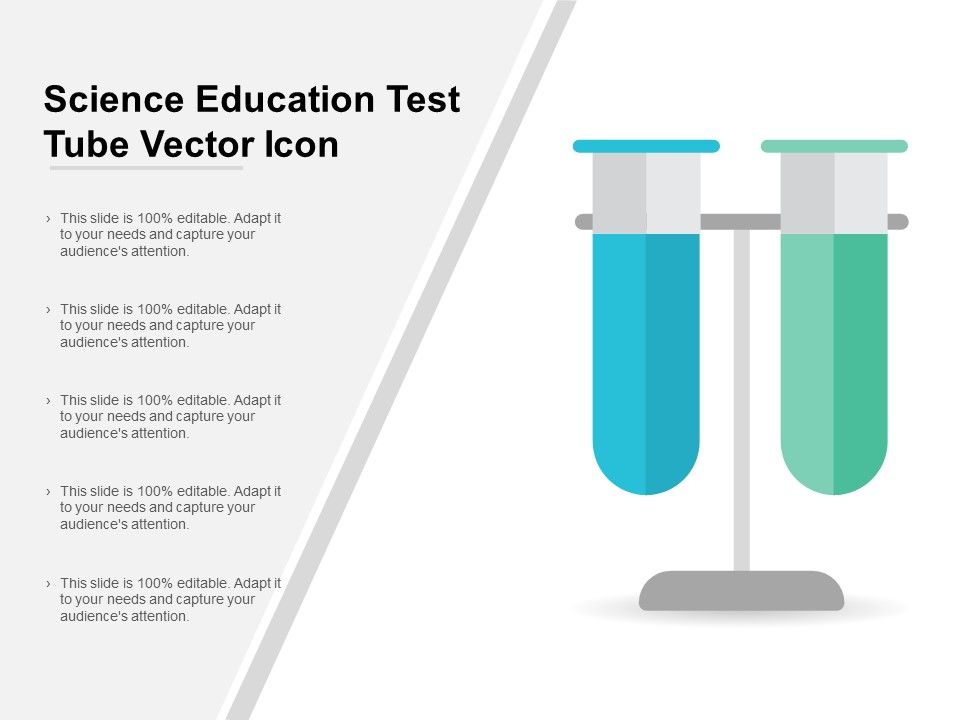 Science Education Test Tube Vector Icon

› This slide is 100% editable. Adapt it to your needs and capture your audience's attention.

› This slide is 100% editable. Adapt it to your needs and capture your audience's attention.

› This slide is 100% editable. Adapt it to your needs and capture your audience's attention.

› This slide is 100% editable. Adapt it to your needs and capture your audience's attention.

› This slide is 100% editable. Adapt it to your needs and capture your audience's attention.